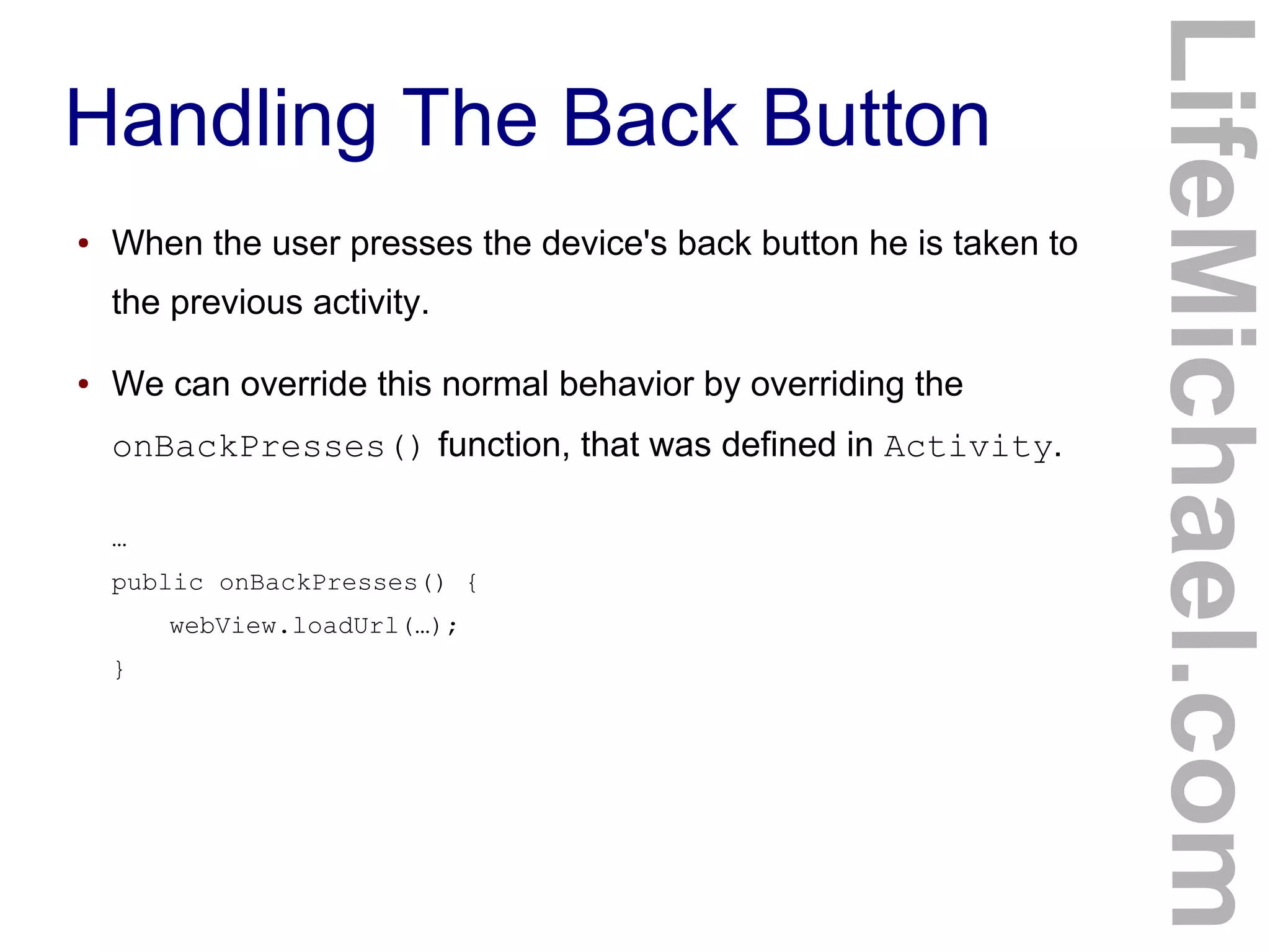 Handling The Back Button

• When the user presses the device's back button he is taken to the previous activity.

• We can override this normal behavior by overriding the onBackPresses() function, that was defined in Activity.

…
public onBackPresses() {
    webView.loadUrl(…);
}

LifeMichael.com